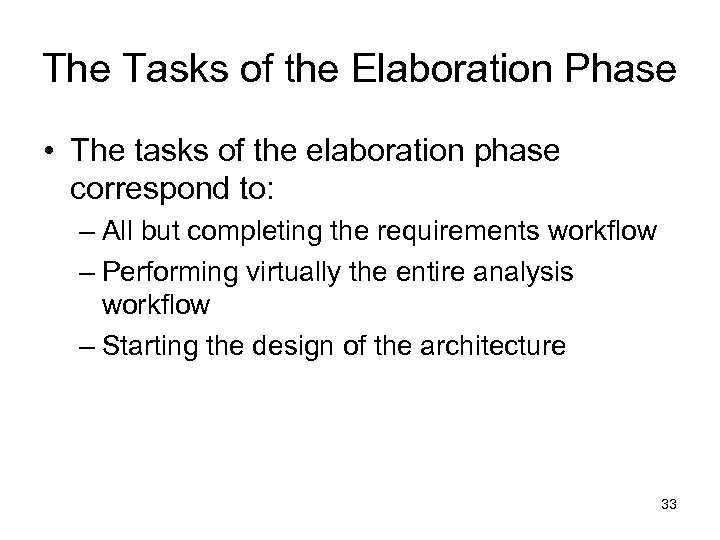 The Tasks of the Elaboration Phase

• The tasks of the elaboration phase correspond to:
– All but completing the requirements workflow
– Performing virtually the entire analysis workflow
– Starting the design of the architecture

33